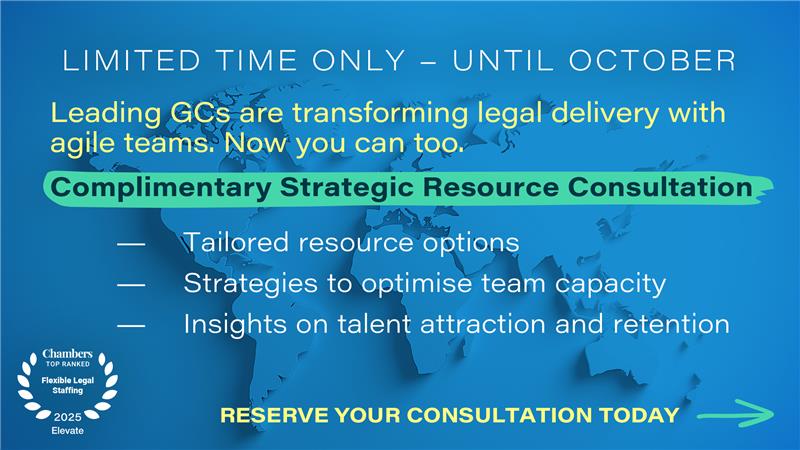 LIMITED TIME ONLY – UNTIL OCTOBER

Leading GCs are transforming legal delivery with agile teams. Now you can too.

Complimentary Strategic Resource Consultation

— Tailored resource options
— Strategies to optimise team capacity
— Insights on talent attraction and retention

Chambers
TOP RANKED
Flexible Legal Staffing
2025
Elevate

RESERVE YOUR CONSULTATION TODAY